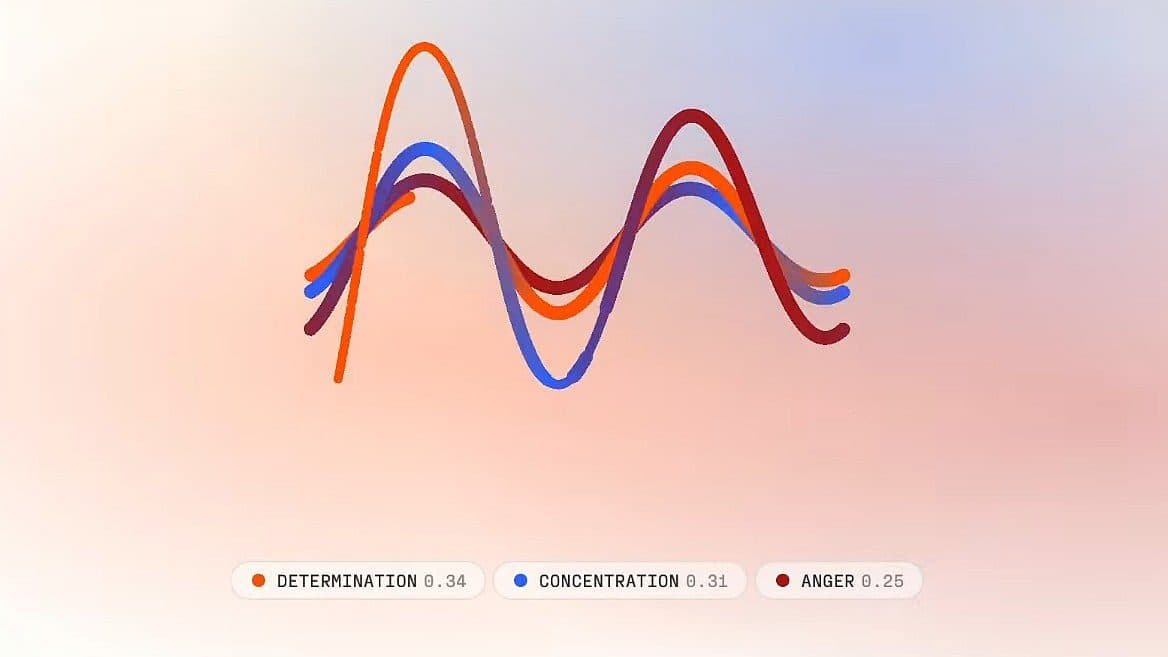 DETERMINATION 0.34 CONCENTRATION 0.31 ANGER 0.25